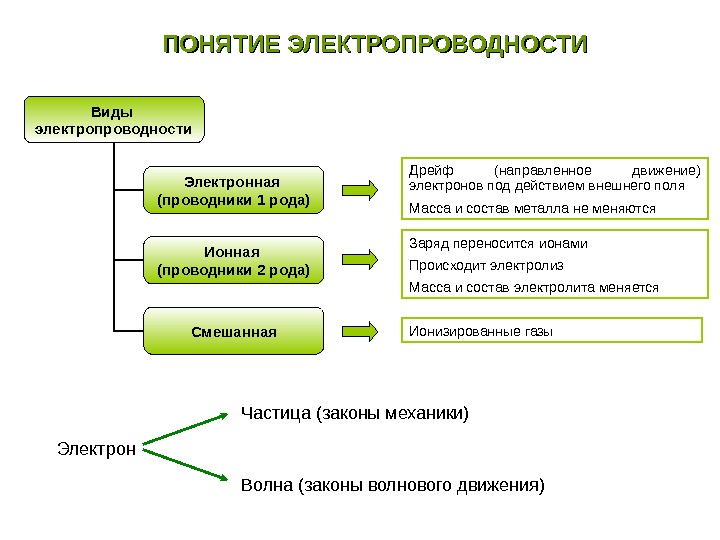 ПОНЯТИЕ ЭЛЕКТРОПРОВОДНОСТИ

Виды электропроводности

Электронная (проводники 1 рода)

Дрейф (направленное движение) электронов под действием внешнего поля

Масса и состав металла не меняются

Ионная (проводники 2 рода)

Заряд переносится ионами

Происходит электролиз

Масса и состав электролита меняется

Смешанная

Ионизированные газы

Электрон

Частица (законы механики)

Волна (законы волнового движения)